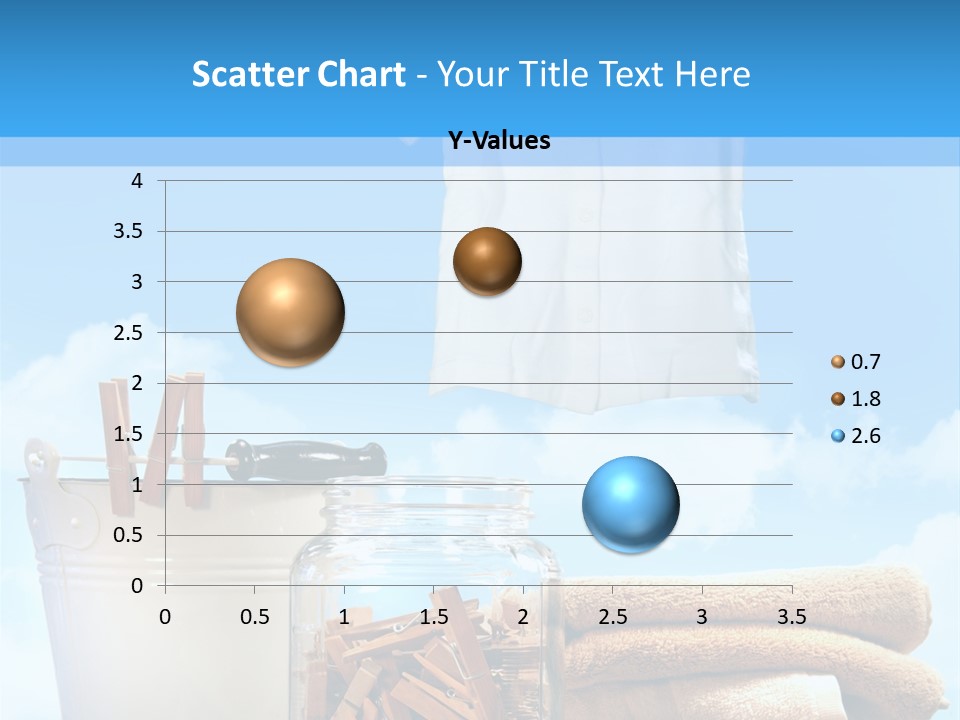 Scatter Chart - Your Title Text Here

Y-Values

4
3.5
3
2.5
2
1.5
1
0.5
0

0 0.5 1 1.5 2 2.5 3 3.5

0.7
1.8
2.6